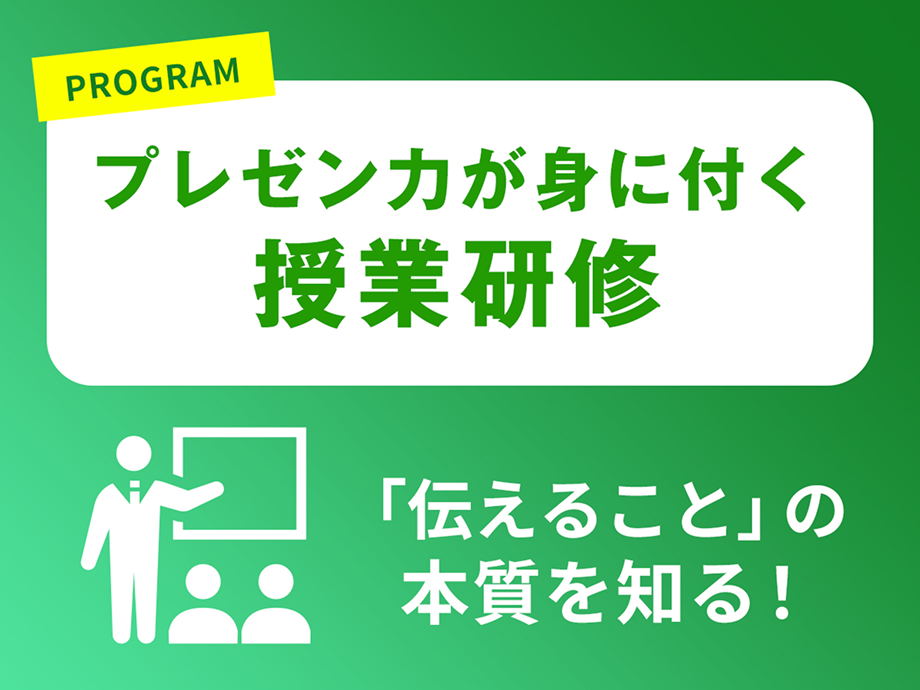 PROGRAM

プレゼン力が身に付く
授業研修

「伝えること」の
本質を知る！